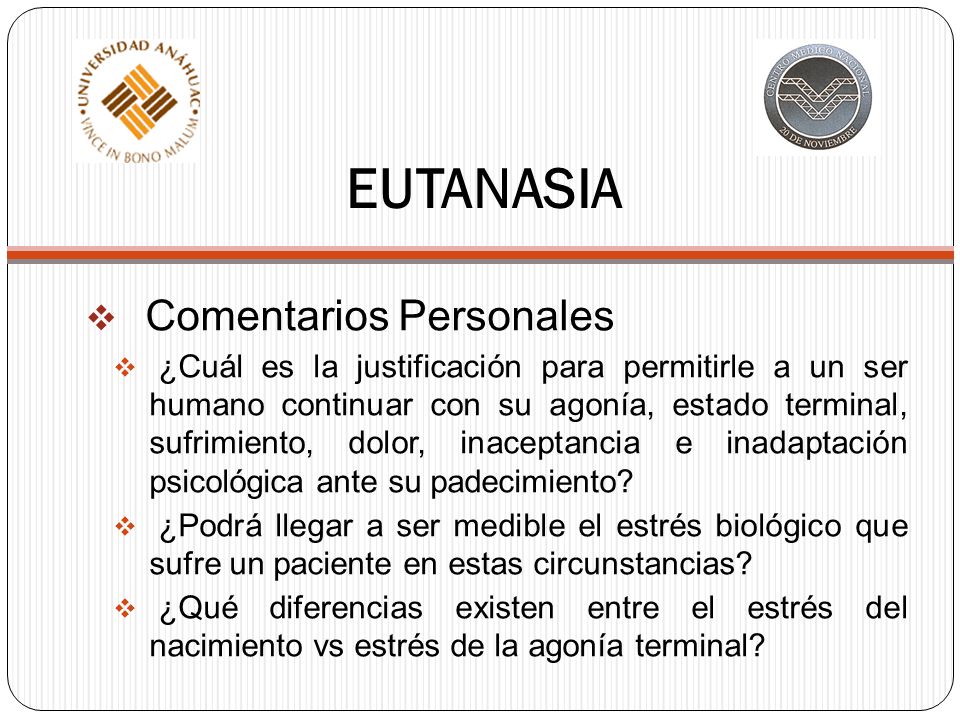 UNIVERSIDAD ANÁHUAC
VINCE IN BONO MALUM

CENTRO MÉDICO NACIONAL
20 DE NOVIEMBRE

EUTANASIA

❖ Comentarios Personales

❖ ¿Cuál es la justificación para permitirle a un ser humano continuar con su agonía, estado terminal, sufrimiento, dolor, inaceptancia e inadaptación psicológica ante su padecimiento?

❖ ¿Podrá llegar a ser medible el estrés biológico que sufre un paciente en estas circunstancias?

❖ ¿Qué diferencias existen entre el estrés del nacimiento vs estrés de la agonía terminal?